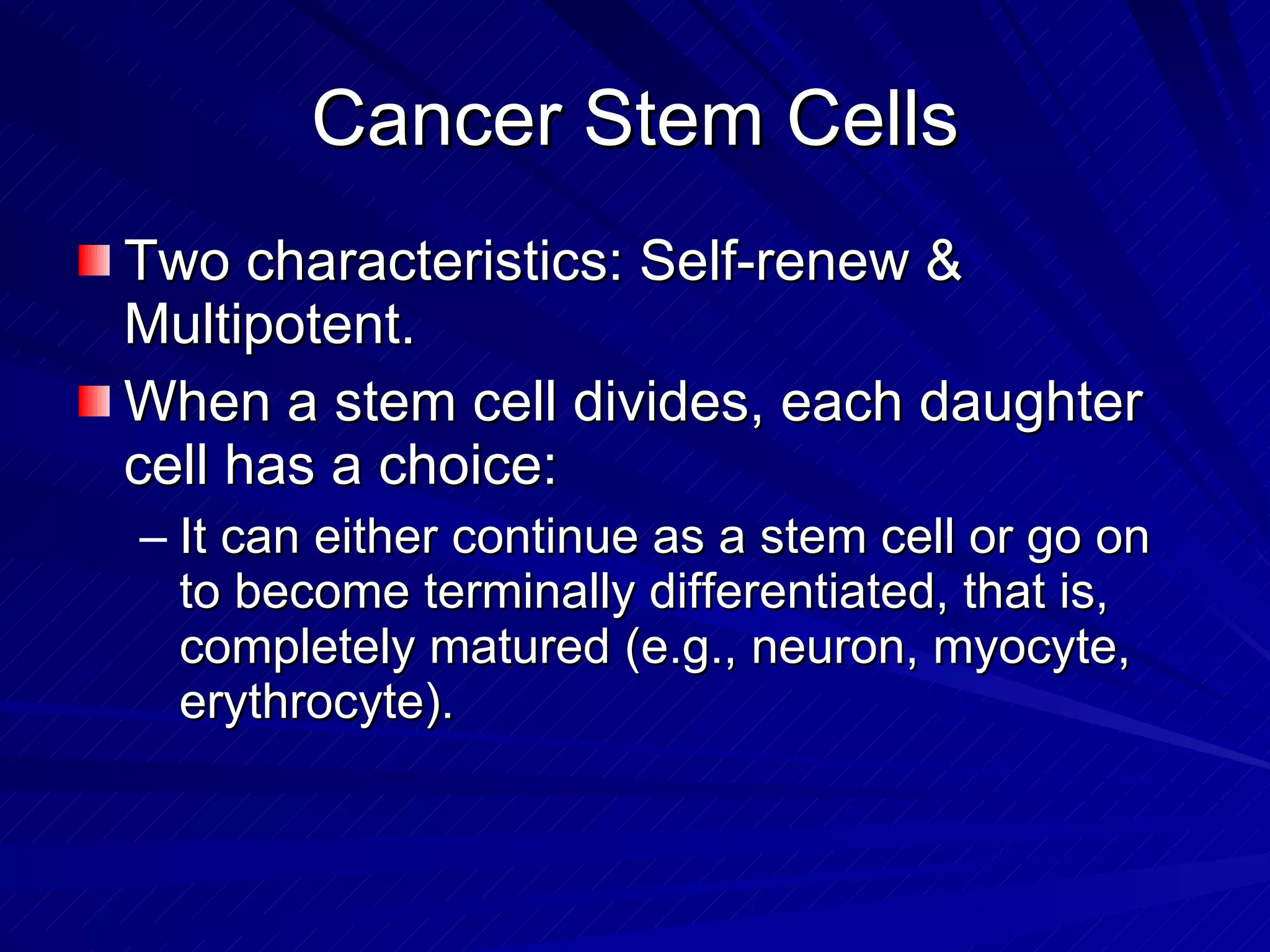 Cancer Stem Cells

Two characteristics: Self-renew & Multipotent.

When a stem cell divides, each daughter cell has a choice:

– It can either continue as a stem cell or go on to become terminally differentiated, that is, completely matured (e.g., neuron, myocyte, erythrocyte).